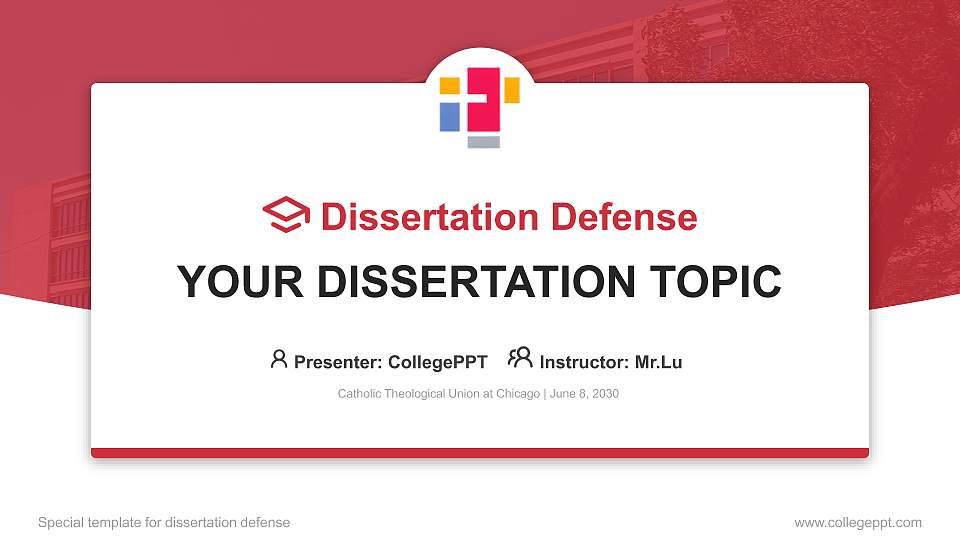 Dissertation Defense

YOUR DISSERTATION TOPIC

Presenter: CollegePPT Instructor: Mr.Lu

Catholic Theological Union at Chicago | June 8, 2030

Special template for dissertation defense

www.collegeppt.com